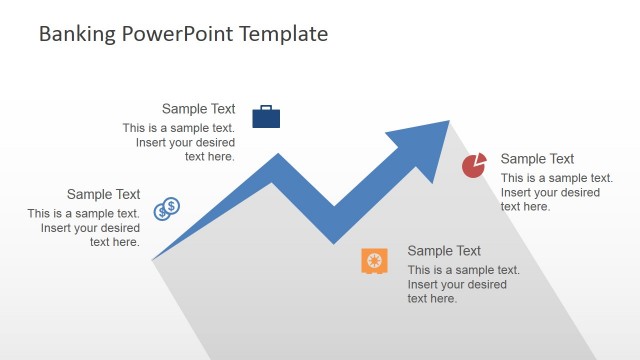 Banking PowerPoint Template

Sample Text
This is a sample text. Insert your desired text here.

Sample Text
This is a sample text. Insert your desired text here.

Sample Text
This is a sample text. Insert your desired text here.

Sample Text
This is a sample text. Insert your desired text here.